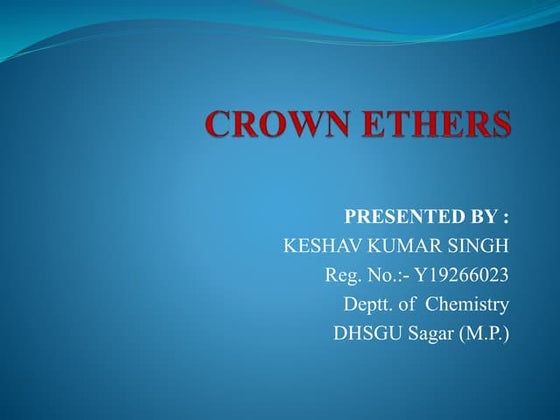 CROWN ETHERS

PRESENTED BY :
KESHAV KUMAR SINGH
Reg. No.:- Y19266023
Deptt. of Chemistry
DHSGU Sagar (M.P.)